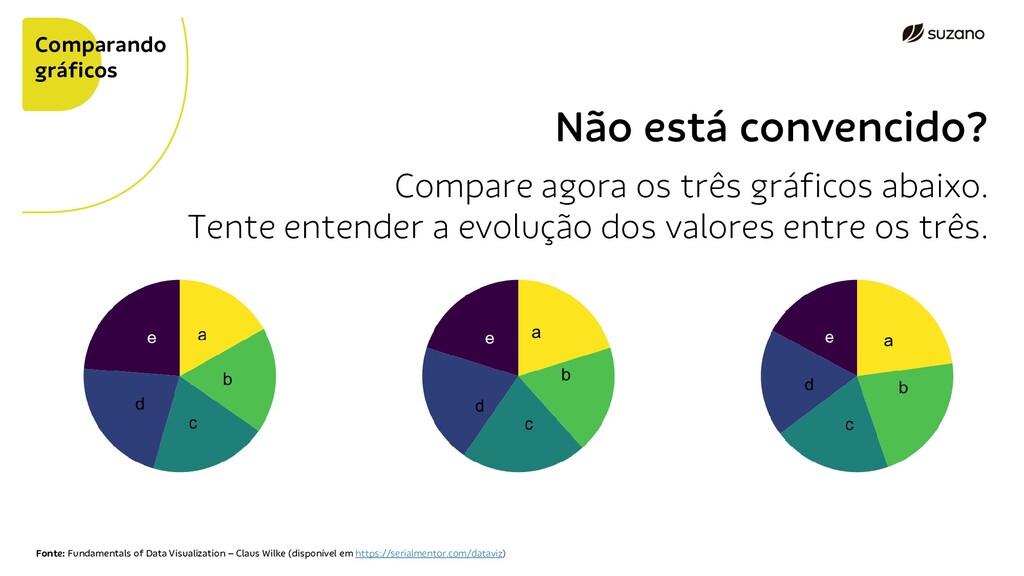 Comparando gráficos

suzano

Não está convencido?

Compare agora os três gráficos abaixo.
Tente entender a evolução dos valores entre os três.

e a b c d

e a b c d

e a b c d

Fonte: Fundamentals of Data Visualization – Claus Wilke (disponível em https://serialmentor.com/dataviz)